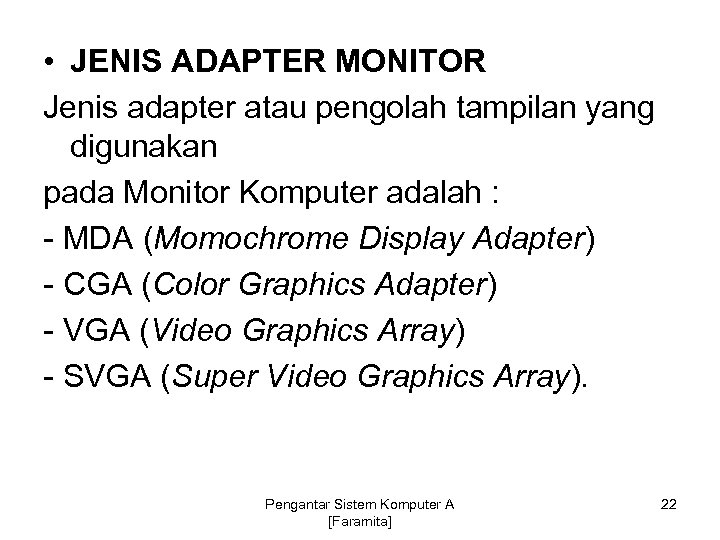 • JENIS ADAPTER MONITOR

Jenis adapter atau pengolah tampilan yang digunakan

pada Monitor Komputer adalah :

- MDA (Momochrome Display Adapter)

- CGA (Color Graphics Adapter)

- VGA (Video Graphics Array)

- SVGA (Super Video Graphics Array).

Pengantar Sistem Komputer A [Faramita]

22